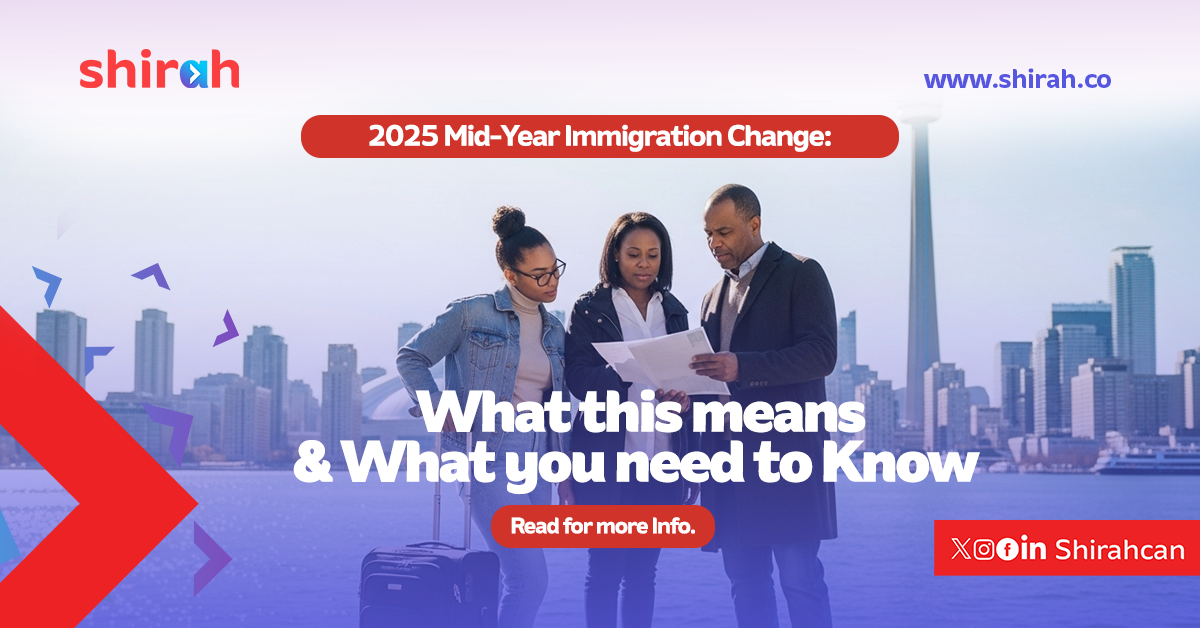 shirah

www.shirah.co

2025 Mid-Year Immigration Change:

What this means
& What you need to Know

Read for more Info.

Shirahcan